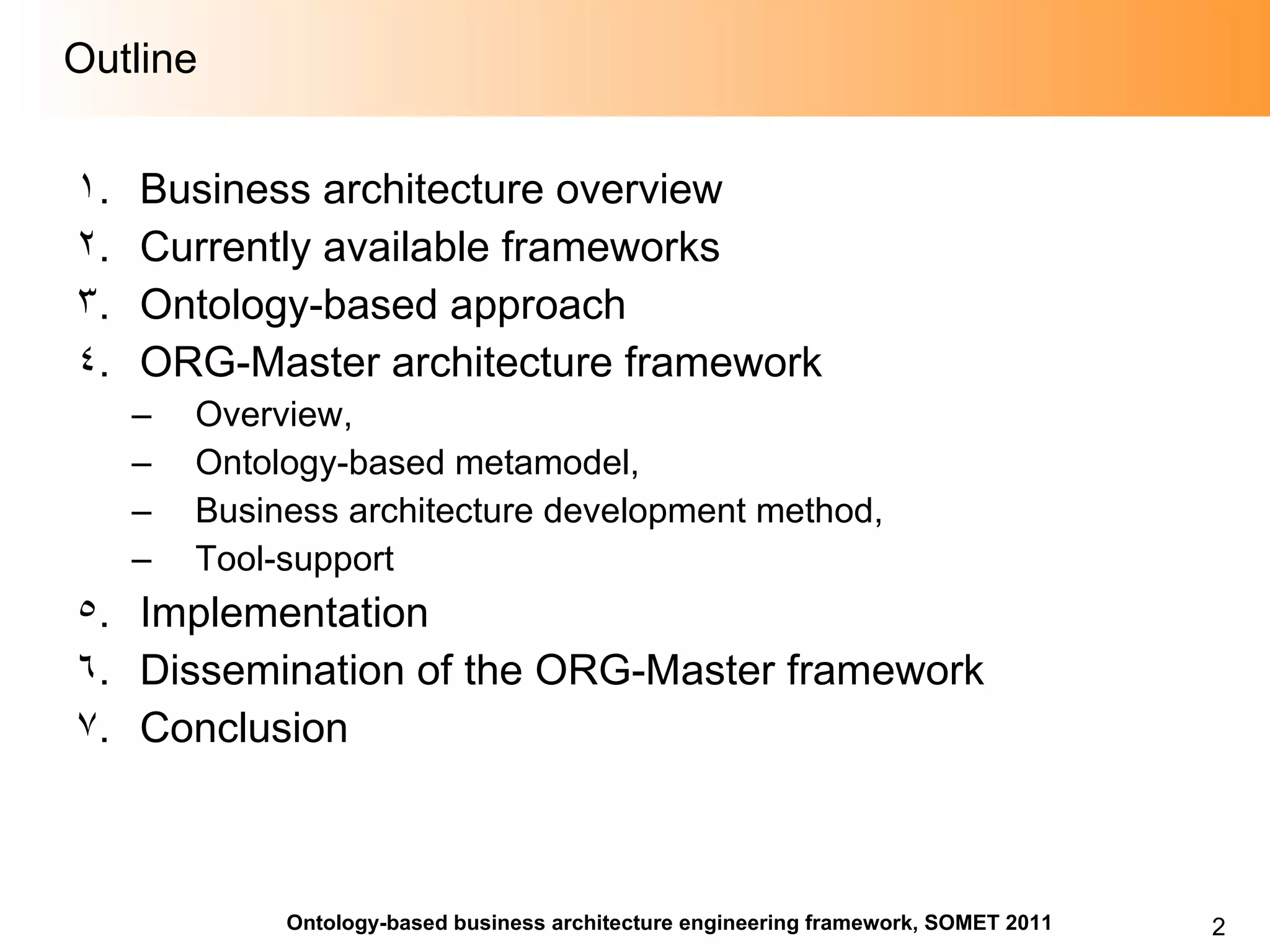 Outline

١. Business architecture overview
٢. Currently available frameworks
٣. Ontology-based approach
٤. ORG-Master architecture framework
– Overview,
– Ontology-based metamodel,
– Business architecture development method,
– Tool-support
٥. Implementation
٦. Dissemination of the ORG-Master framework
٧. Conclusion

Ontology-based business architecture engineering framework, SOMET 2011

2